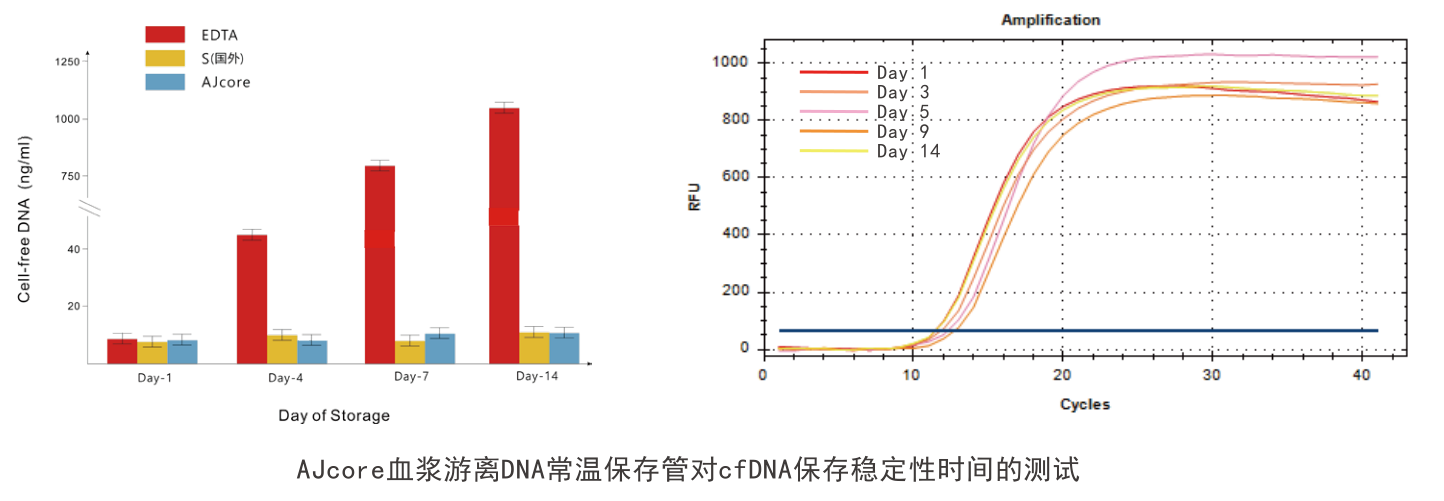 EDTA
S(国外)
AJcore

Cell-free DNA (ng/ml)

1250
1000
750
40
20

Day-1
Day-4
Day-7
Day-14

Day of Storage

Amplification

Day 1
Day 3
Day 5
Day 9
Day 14

RFU

1000
800
600
400
200
0

0
10
20
30
40

Cycles

AJcore血浆游离DNA常温保存管对cfDNA保存稳定性时间的测试